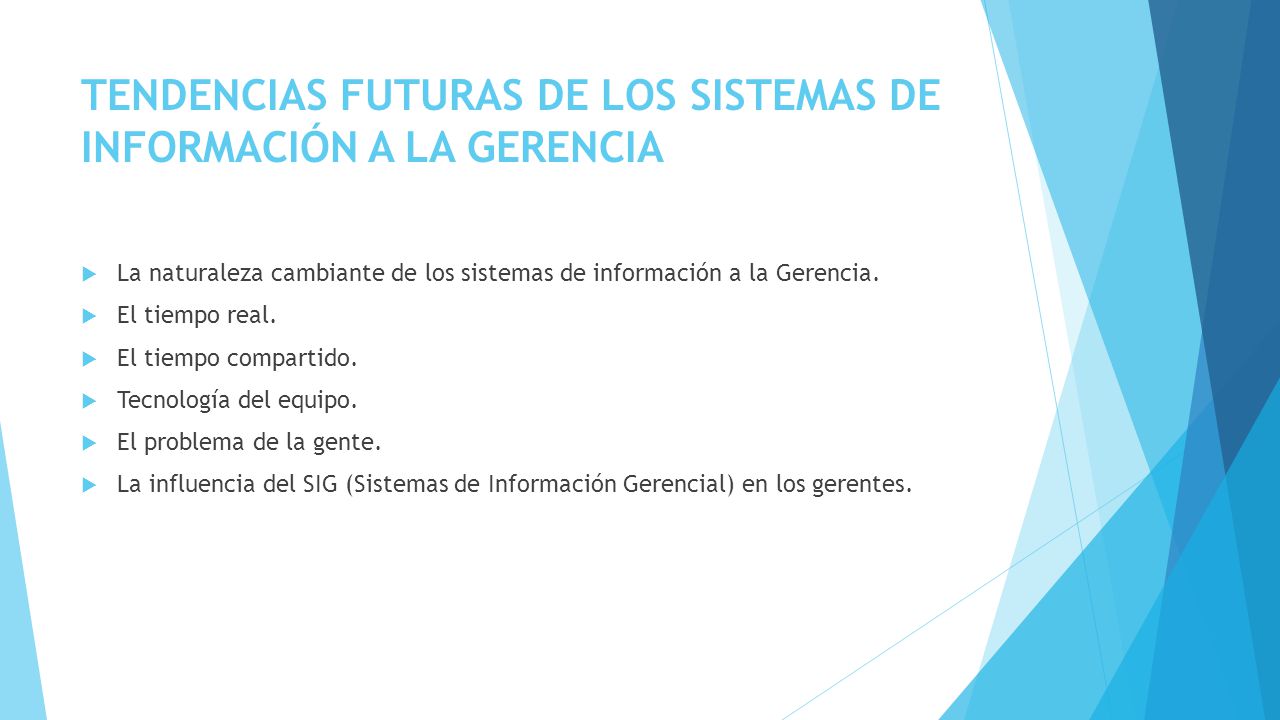 TENDENCIAS FUTURAS DE LOS SISTEMAS DE INFORMACIÓN A LA GERENCIA

La naturaleza cambiante de los sistemas de información a la Gerencia.

El tiempo real.

El tiempo compartido.

Tecnología del equipo.

El problema de la gente.

La influencia del SIG (Sistemas de Información Gerencial) en los gerentes.